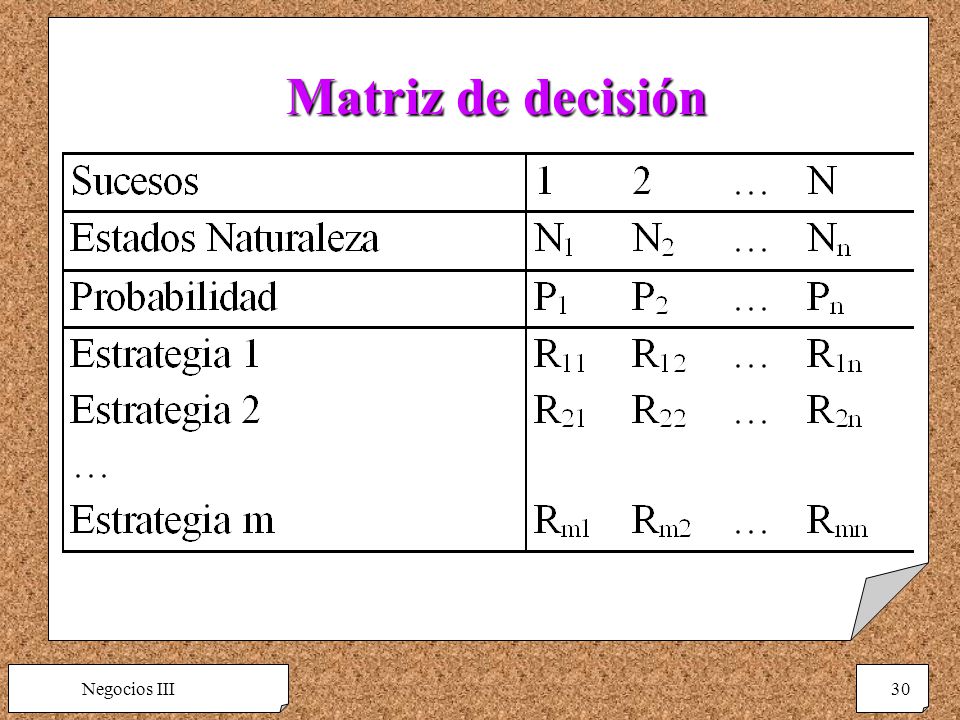 Matriz de decisión

| Sucesos | 1 | 2 | … | N |
|---|---|---|---|---|
| Estados Naturaleza | $N_1$ | $N_2$ | … | $N_n$ |
| Probabilidad | $P_1$ | $P_2$ | … | $P_n$ |
| Estrategia 1 | $R_{11}$ | $R_{12}$ | … | $R_{1n}$ |
| Estrategia 2 | $R_{21}$ | $R_{22}$ | … | $R_{2n}$ |
| … | | | | |
| Estrategia m | $R_{m1}$ | $R_{m2}$ | … | $R_{mn}$ |

Negocios III

30